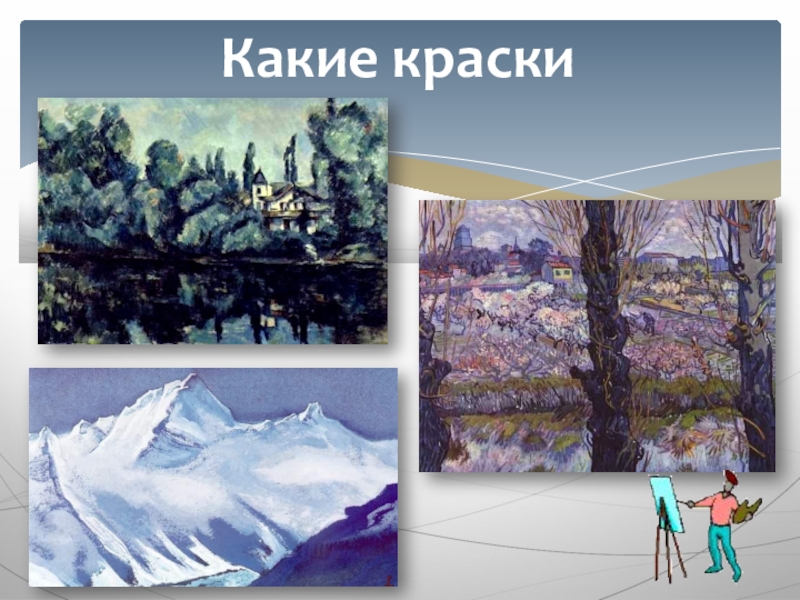 Какие краски